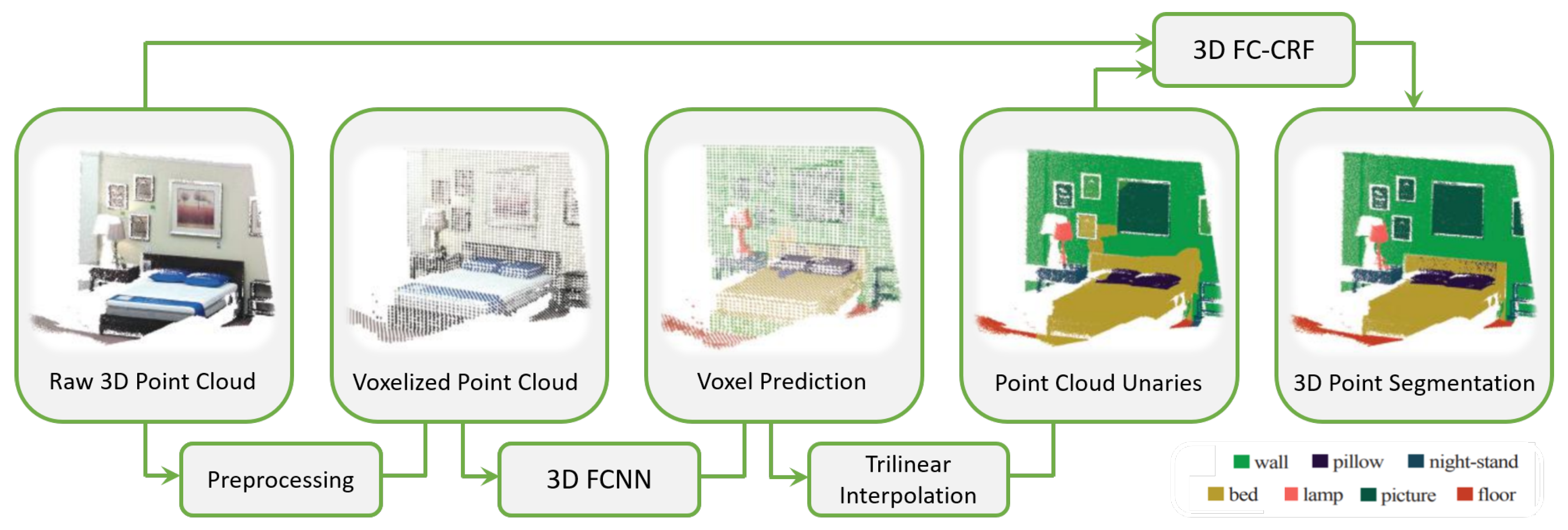 3D FC-CRF

Raw 3D Point Cloud

Voxelized Point Cloud

Voxel Prediction

Point Cloud Unaries

3D Point Segmentation

Preprocessing

3D FCNN

Trilinear Interpolation

wall pillow night-stand
bed lamp picture floor